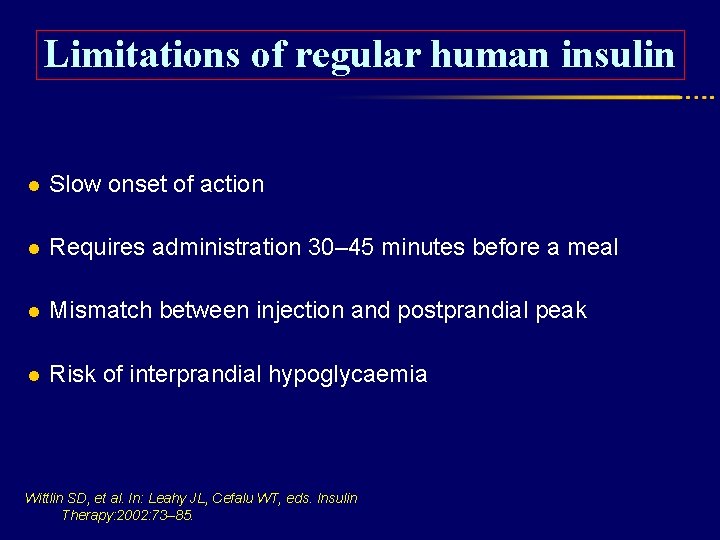 Limitations of regular human insulin

- Slow onset of action
- Requires administration 30–45 minutes before a meal
- Mismatch between injection and postprandial peak
- Risk of interprandial hypoglycaemia

Wittlin SD, et al. In: Leahy JL, Cefalu WT, eds. Insulin Therapy:2002:73–85.